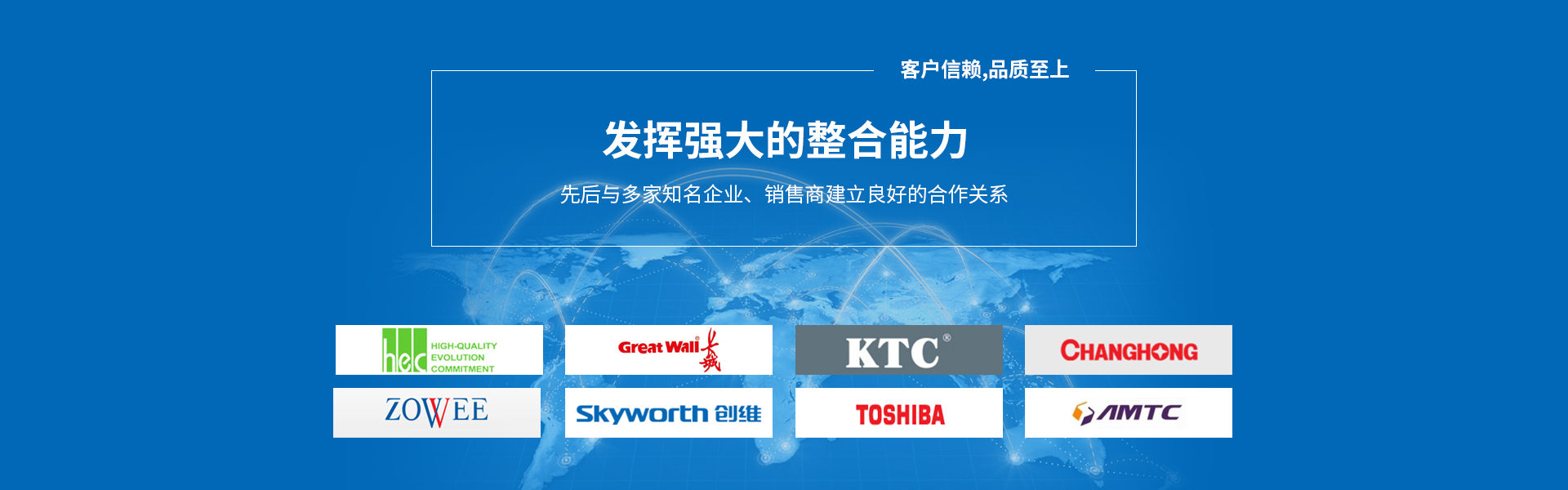 客户信赖,品质至上

发挥强大的整合能力

先后与多家知名企业、销售商建立良好的合作关系

hec HIGH-QUALITY EVOLUTION COMMITMENT

Great Wall 长城

KTC®

CHANGHONG

ZOWEE

Skyworth 创维

TOSHIBA

AMTC